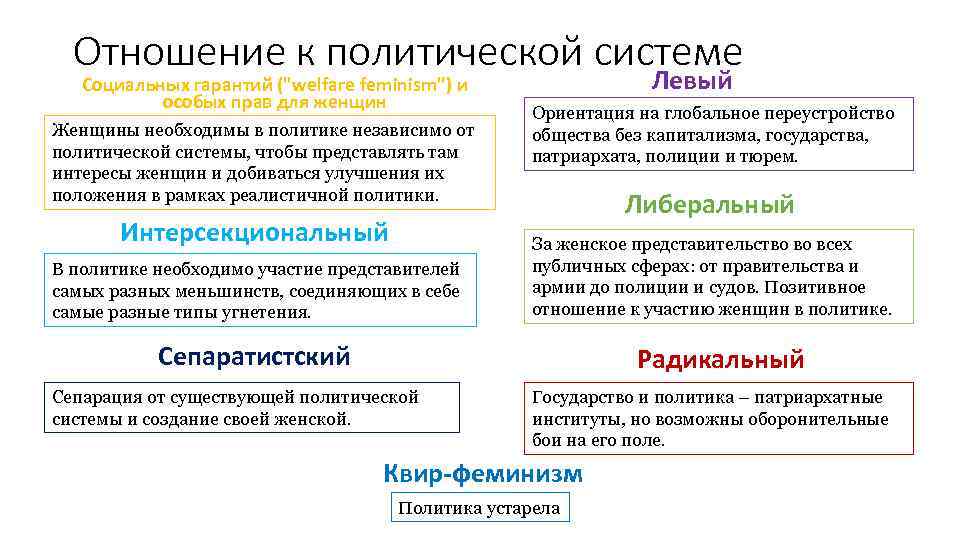 Отношение к политической системе

Социальных гарантий ("welfare feminism") и особых прав для женщин

Женщины необходимы в политике независимо от политической системы, чтобы представлять там интересы женщин и добиваться улучшения их положения в рамках реалистичной политики.

Интерсекциональный

В политике необходимо участие представителей самых разных меньшинств, соединяющих в себе самые разные типы угнетения.

Сепаратистский

Сепарация от существующей политической системы и создание своей женской.

Левый

Ориентация на глобальное переустройство общества без капитализма, государства, патриархата, полиции и тюрем.

Либеральный

За женское представительство во всех публичных сферах: от правительства и армии до полиции и судов. Позитивное отношение к участию женщин в политике.

Радикальный

Государство и политика – патриархатные институты, но возможны оборонительные бои на его поле.

Квир-феминизм

Политика устарела